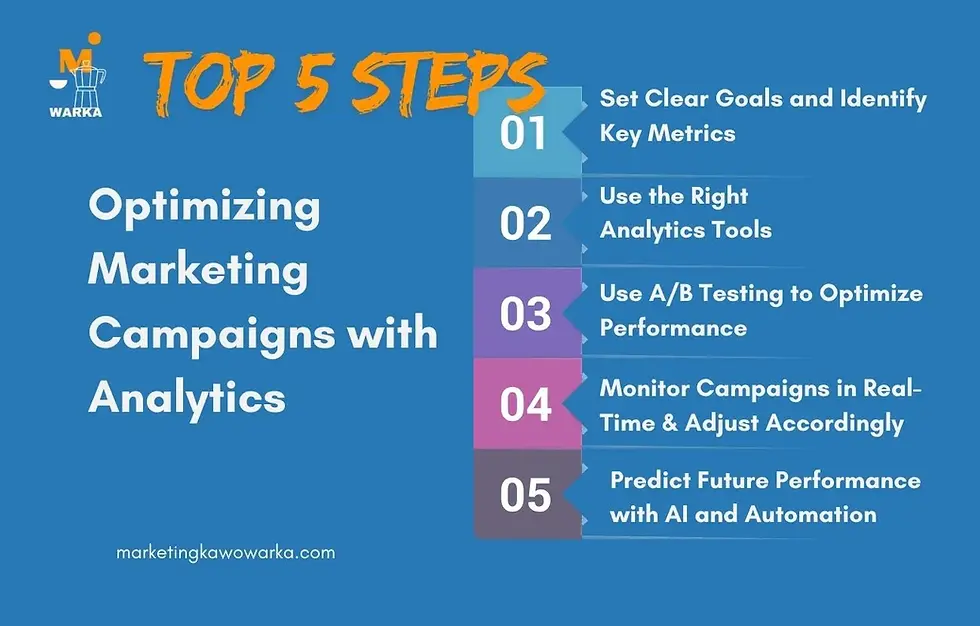 M
WARKA

TOP 5 STEPS

Optimizing Marketing Campaigns with Analytics

01 Set Clear Goals and Identify Key Metrics

02 Use the Right Analytics Tools

03 Use A/B Testing to Optimize Performance

04 Monitor Campaigns in Real-Time & Adjust Accordingly

05 Predict Future Performance with AI and Automation

marketingkawowarka.com